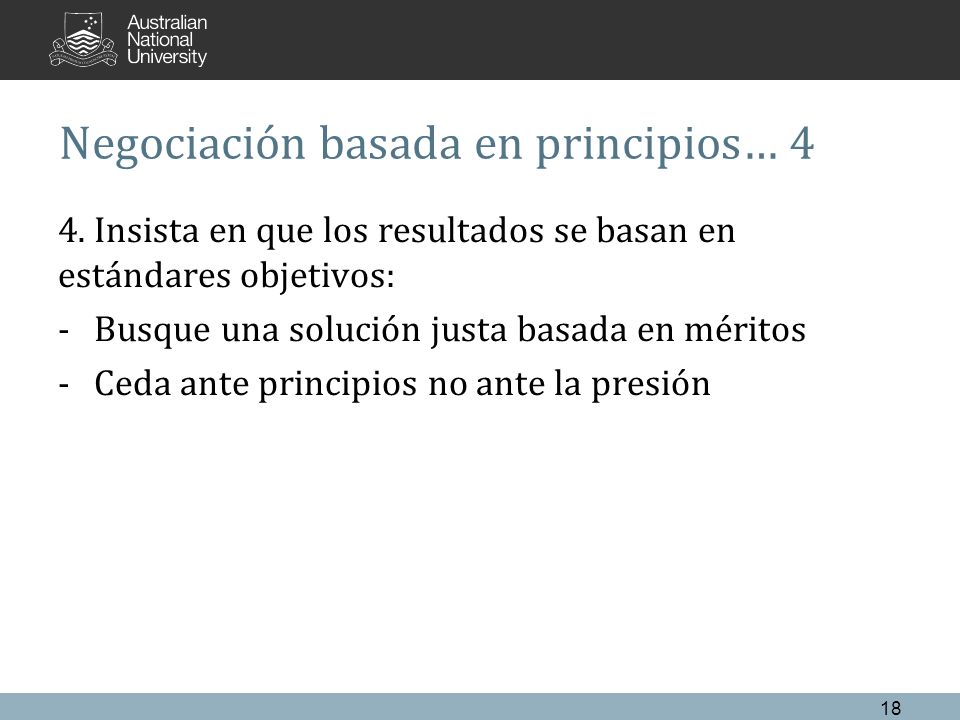 Australian National University

Negociación basada en principios… 4

4. Insista en que los resultados se basan en estándares objetivos:

- Busque una solución justa basada en méritos

- Ceda ante principios no ante la presión

18